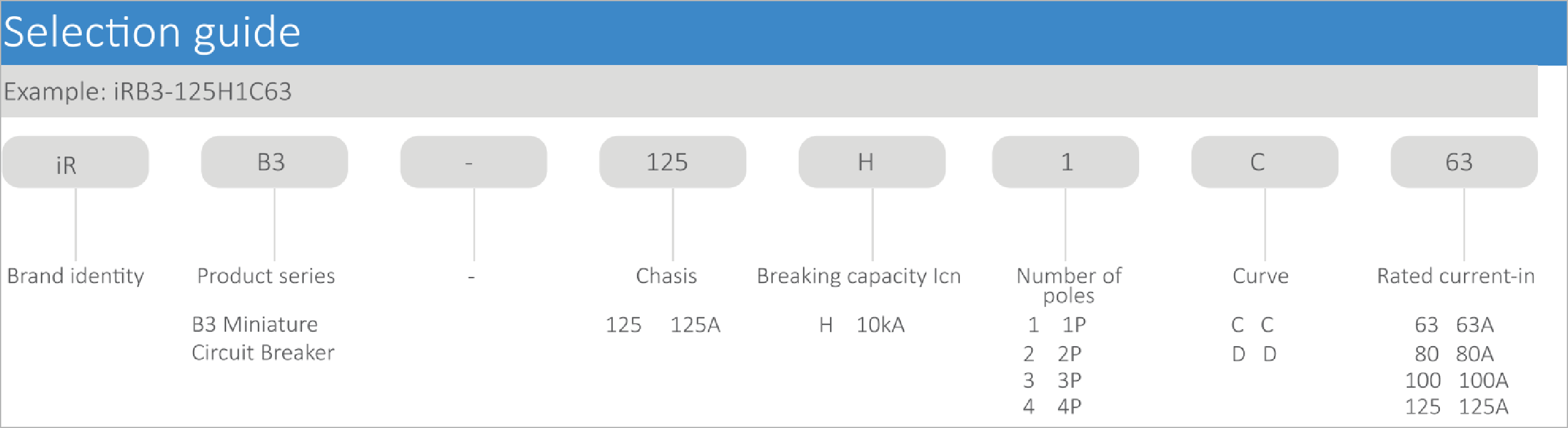 Selection guide

Example: iRB3-125H1C63

| iR | B3 | - | 125 | H | 1 | C | 63 |
|---|---|---|---|---|---|---|---|
| Brand identity | Product series | - | Chasis | Breaking capacity Icn | Number of poles | Curve | Rated current-in |
| | B3 Miniature Circuit Breaker | | 125 125A | H 10kA | 1 1P | C C | 63 63A |
| | | | | | 2 2P | D D | 80 80A |
| | | | | | 3 3P | | 100 100A |
| | | | | | 4 4P | | 125 125A |